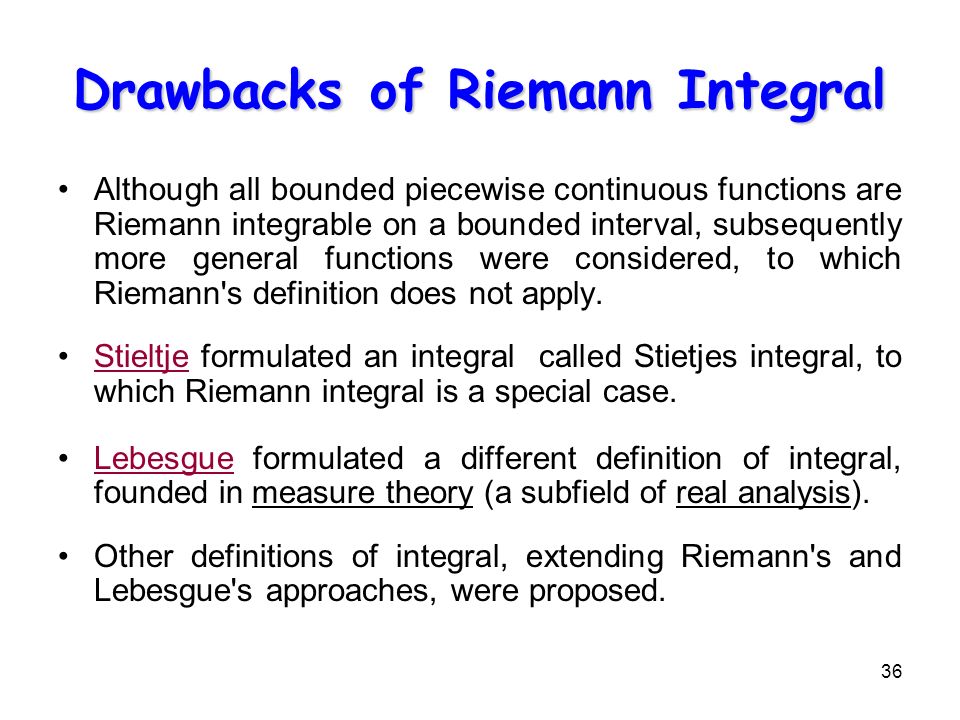 Drawbacks of Riemann Integral

• Although all bounded piecewise continuous functions are Riemann integrable on a bounded interval, subsequently more general functions were considered, to which Riemann's definition does not apply.

• Stieltje formulated an integral called Stietjes integral, to which Riemann integral is a special case.

• Lebesgue formulated a different definition of integral, founded in measure theory (a subfield of real analysis).

• Other definitions of integral, extending Riemann's and Lebesgue's approaches, were proposed.

36